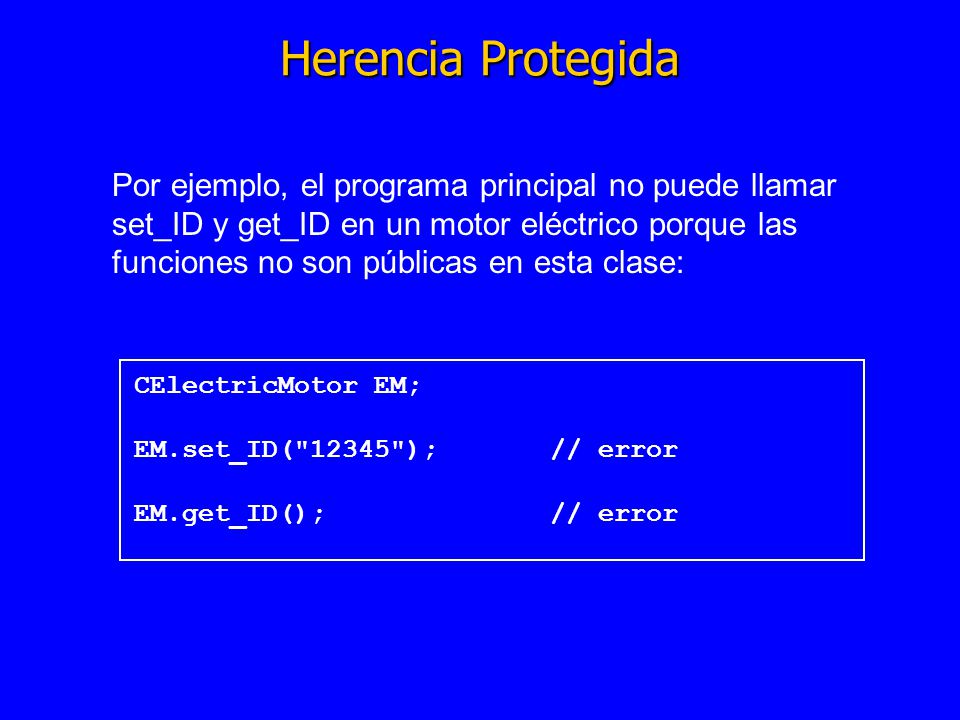 Herencia Protegida

Por ejemplo, el programa principal no puede llamar set_ID y get_ID en un motor eléctrico porque las funciones no son públicas en esta clase:

CElectricMotor EM;

EM.set_ID("12345");        // error

EM.get_ID();               // error